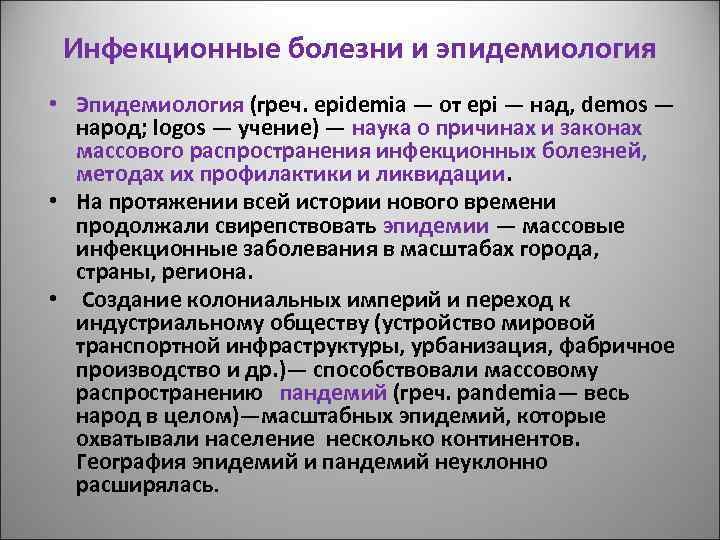 Инфекционные болезни и эпидемиология

• Эпидемиология (греч. epidemia — от epi — над, demos — народ; logos — учение) — наука о причинах и законах массового распространения инфекционных болезней, методах их профилактики и ликвидации.

• На протяжении всей истории нового времени продолжали свирепствовать эпидемии — массовые инфекционные заболевания в масштабах города, страны, региона.

• Создание колониальных империй и переход к индустриальному обществу (устройство мировой транспортной инфраструктуры, урбанизация, фабричное производство и др.)— способствовали массовому распространению пандемий (греч. pandemia— весь народ в целом)—масштабных эпидемий, которые охватывали население несколько континентов. География эпидемий и пандемий неуклонно расширялась.